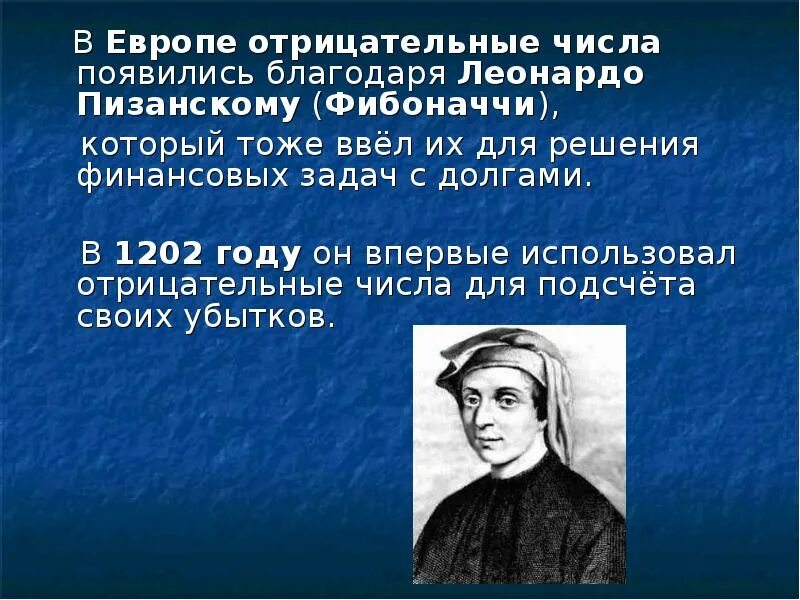 В Европе отрицательные числа появились благодаря Леонардо Пизанскому (Фибоначчи),

который тоже ввёл их для решения финансовых задач с долгами.

В 1202 году он впервые использовал отрицательные числа для подсчёта своих убытков.